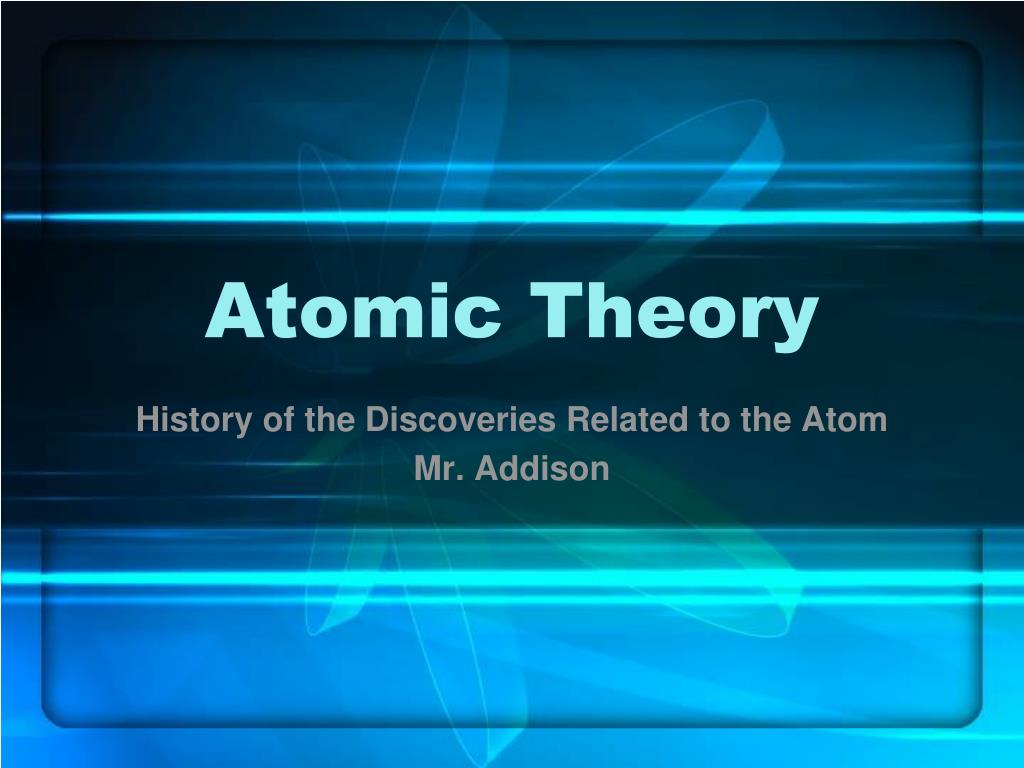 Atomic Theory

History of the Discoveries Related to the Atom
Mr. Addison